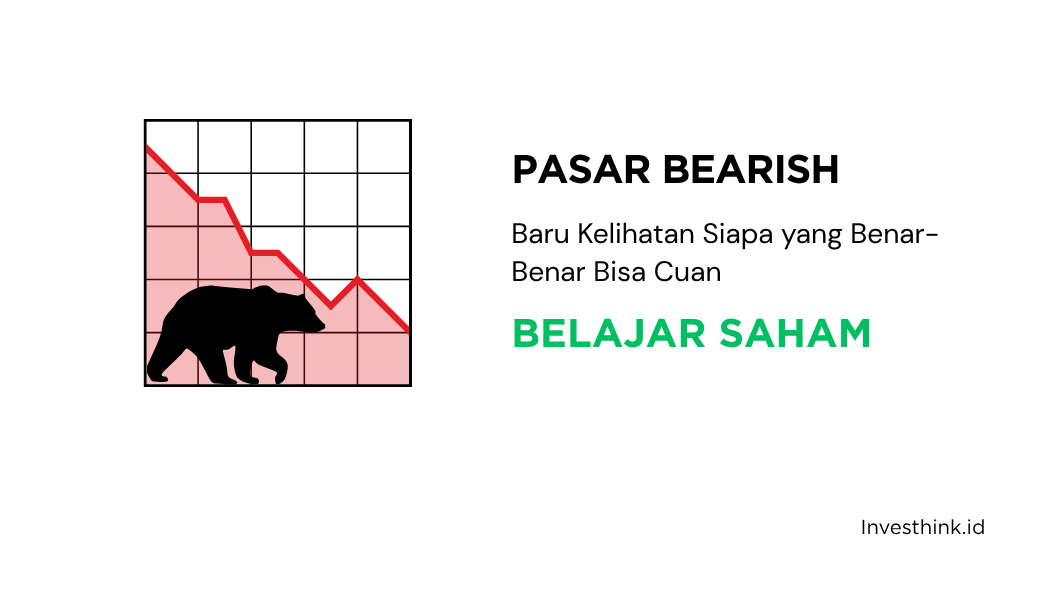 PASAR BEARISH

Baru Kelihatan Siapa yang Benar-Benar Bisa Cuan

BELAJAR SAHAM

Investhink.id